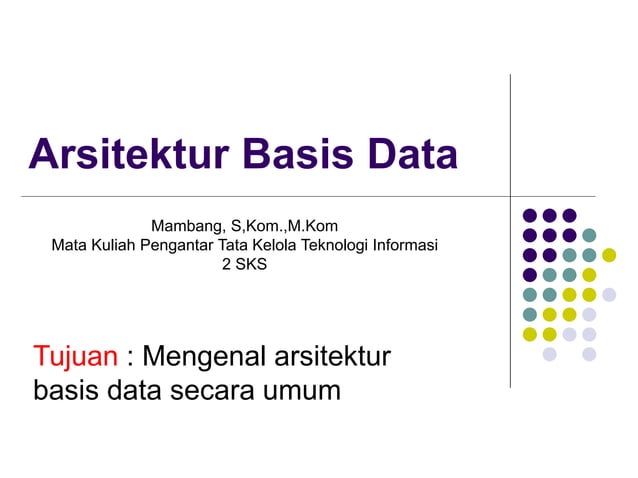 Arsitektur Basis Data

Mambang, S,Kom.,M.Kom
Mata Kuliah Pengantar Tata Kelola Teknologi Informasi
2 SKS

Tujuan : Mengenal arsitektur basis data secara umum